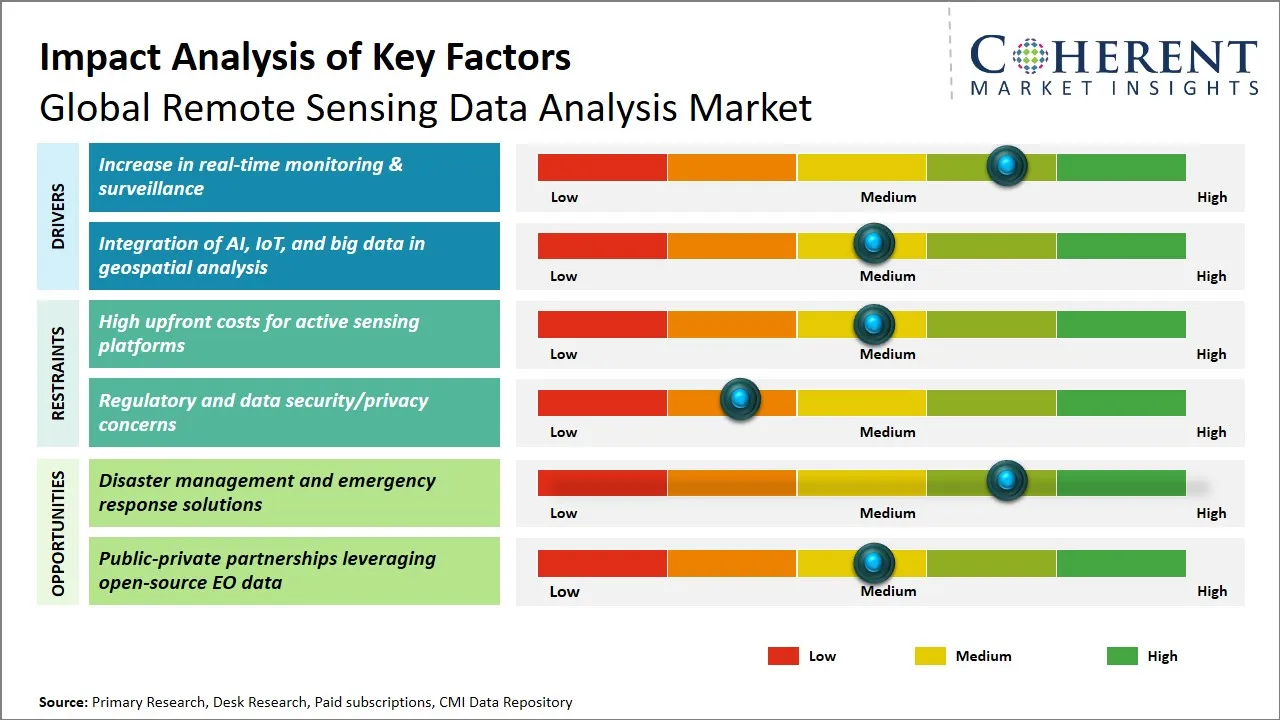 Impact Analysis of Key Factors
Global Remote Sensing Data Analysis Market

COHERENT
MARKET INSIGHTS

DRIVERS

Increase in real-time monitoring & surveillance
Low Medium High

Integration of AI, IoT, and big data in geospatial analysis
Low Medium High

RESTRAINTS

High upfront costs for active sensing platforms
Low Medium High

Regulatory and data security/privacy concerns
Low Medium High

OPPORTUNITIES

Disaster management and emergency response solutions
Low Medium High

Public-private partnerships leveraging open-source EO data
Low Medium High

Low Medium High

Source: Primary Research, Desk Research, Paid subscriptions, CMI Data Repository